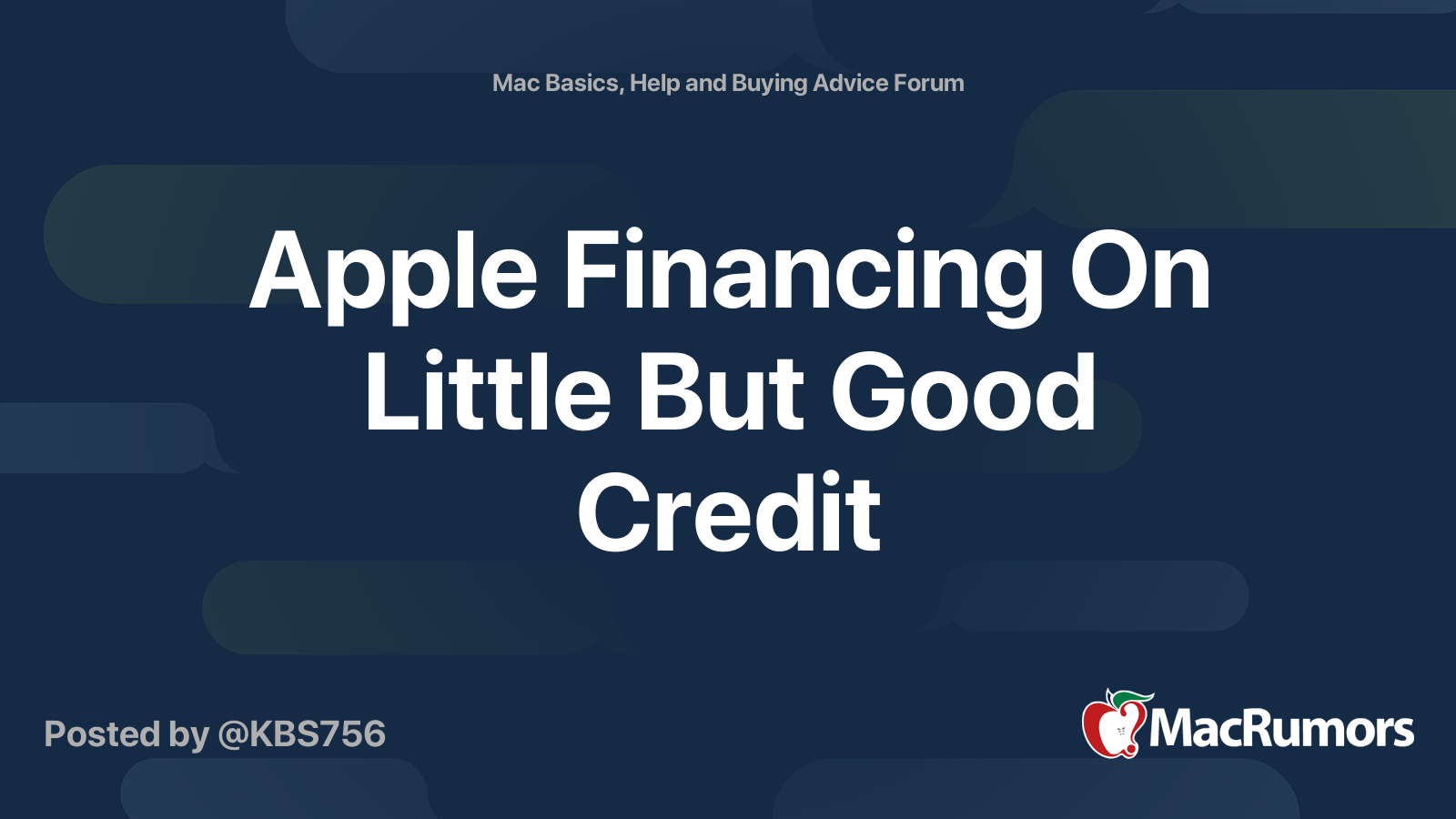 Mac Basics, Help and Buying Advice Forum

Apple Financing On Little But Good Credit

Posted by @KBS756

MacRumors